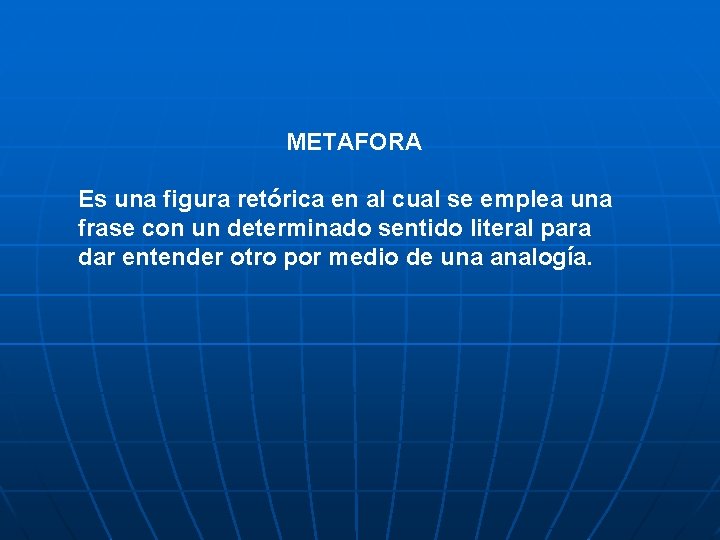 METAFORA

Es una figura retórica en al cual se emplea una frase con un determinado sentido literal para dar entender otro por medio de una analogía.